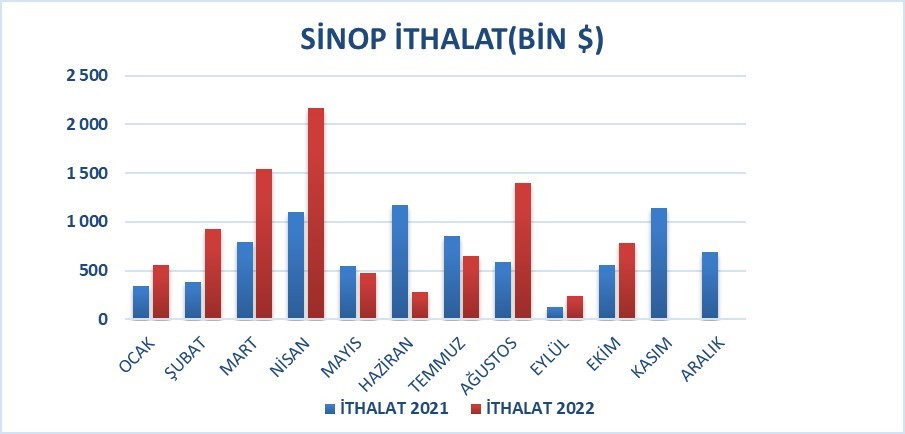 SİNOP İTHALAT(BİN $)

2 500
2 000
1 500
1 000
500
0

OCAK
ŞUBAT
MART
NİSAN
MAYIS
HAZİRAN
TEMMUZ
AĞUSTOS
EYLÜL
EKİM
KASIM
ARALIK

İTHALAT 2021
İTHALAT 2022